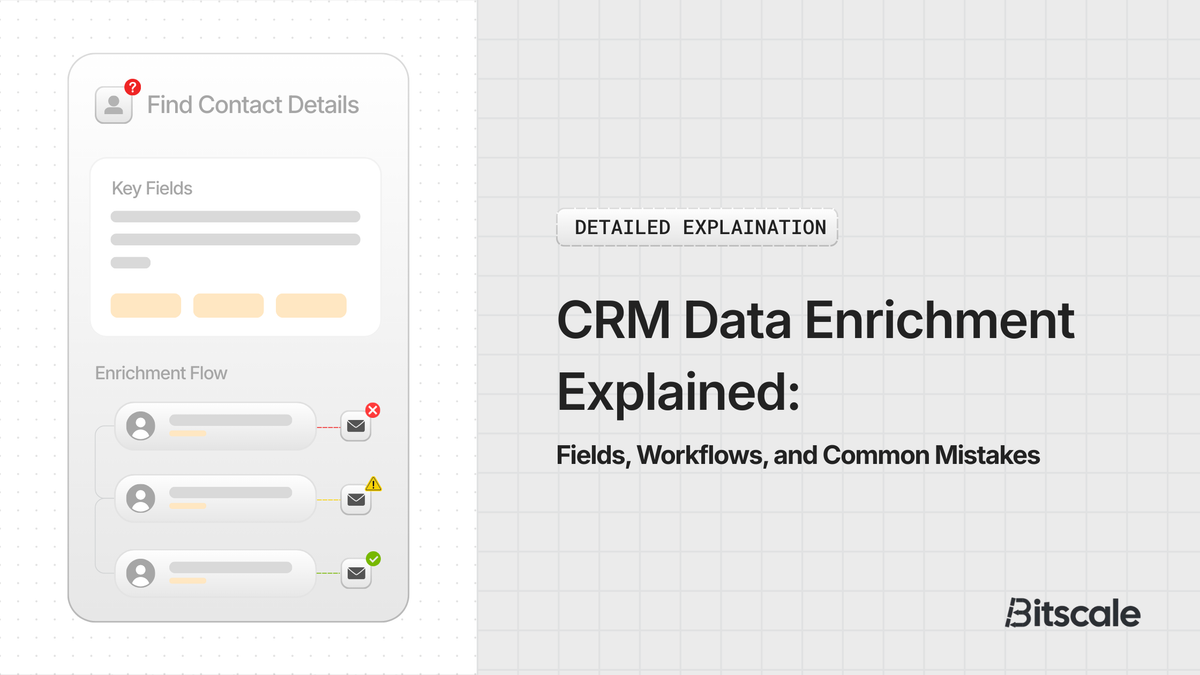 Find Contact Details

Key Fields

Enrichment Flow

DETAILED EXPLAINATION

CRM Data Enrichment Explained:

Fields, Workflows, and Common Mistakes

Bitscale